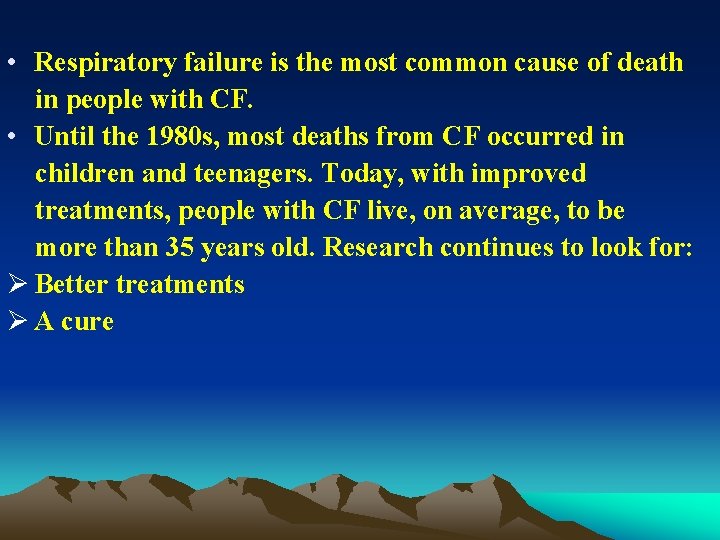 • Respiratory failure is the most common cause of death in people with CF.
• Until the 1980s, most deaths from CF occurred in children and teenagers. Today, with improved treatments, people with CF live, on average, to be more than 35 years old. Research continues to look for:
➢ Better treatments
➢ A cure